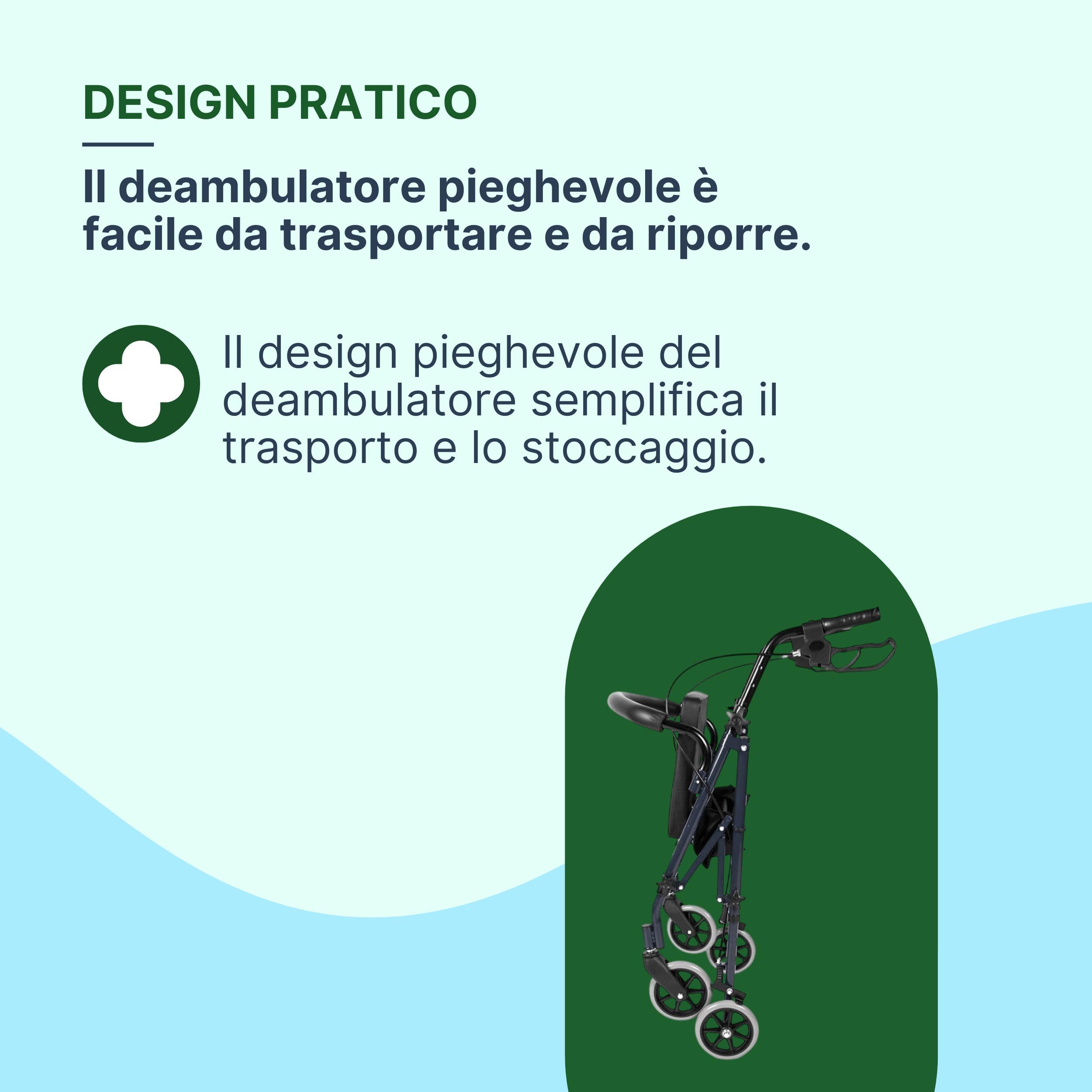 DESIGN PRATICO

Il deambulatore pieghevole è facile da trasportare e da riporre.

Il design pieghevole del deambulatore semplifica il trasporto e lo stoccaggio.